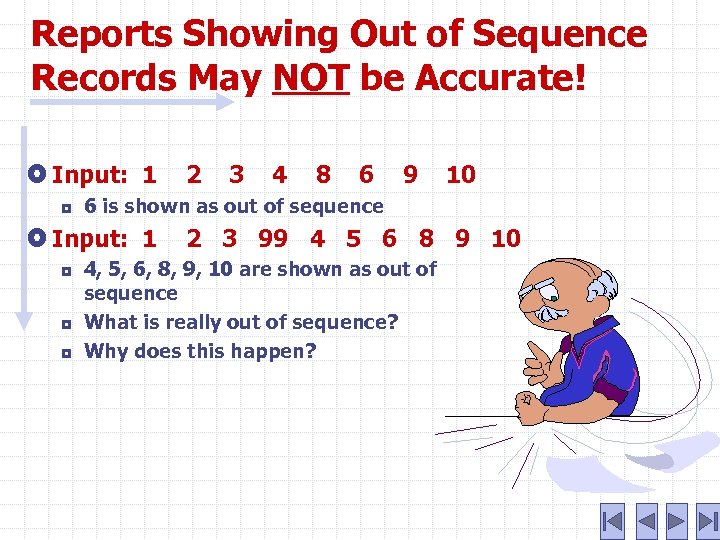 Reports Showing Out of Sequence Records May NOT be Accurate!

Input: 1 2 3 4 8 6 9 10

6 is shown as out of sequence

Input: 1 2 3 99 4 5 6 8 9 10

4, 5, 6, 8, 9, 10 are shown as out of sequence

What is really out of sequence?

Why does this happen?